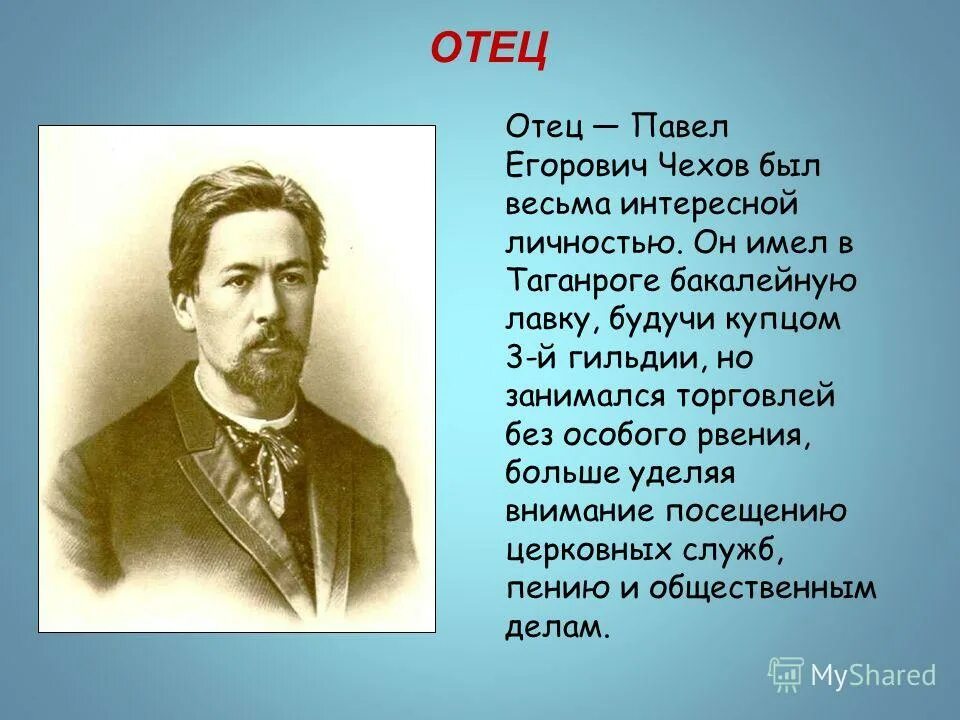 ОТЕЦ

Отец — Павел Егорович Чехов был весьма интересной личностью. Он имел в Таганроге бакалейную лавку, будучи купцом 3-й гильдии, но занимался торговлей без особого рвения, больше уделяя внимание посещению церковных служб, пению и общественным делам.

MyShared